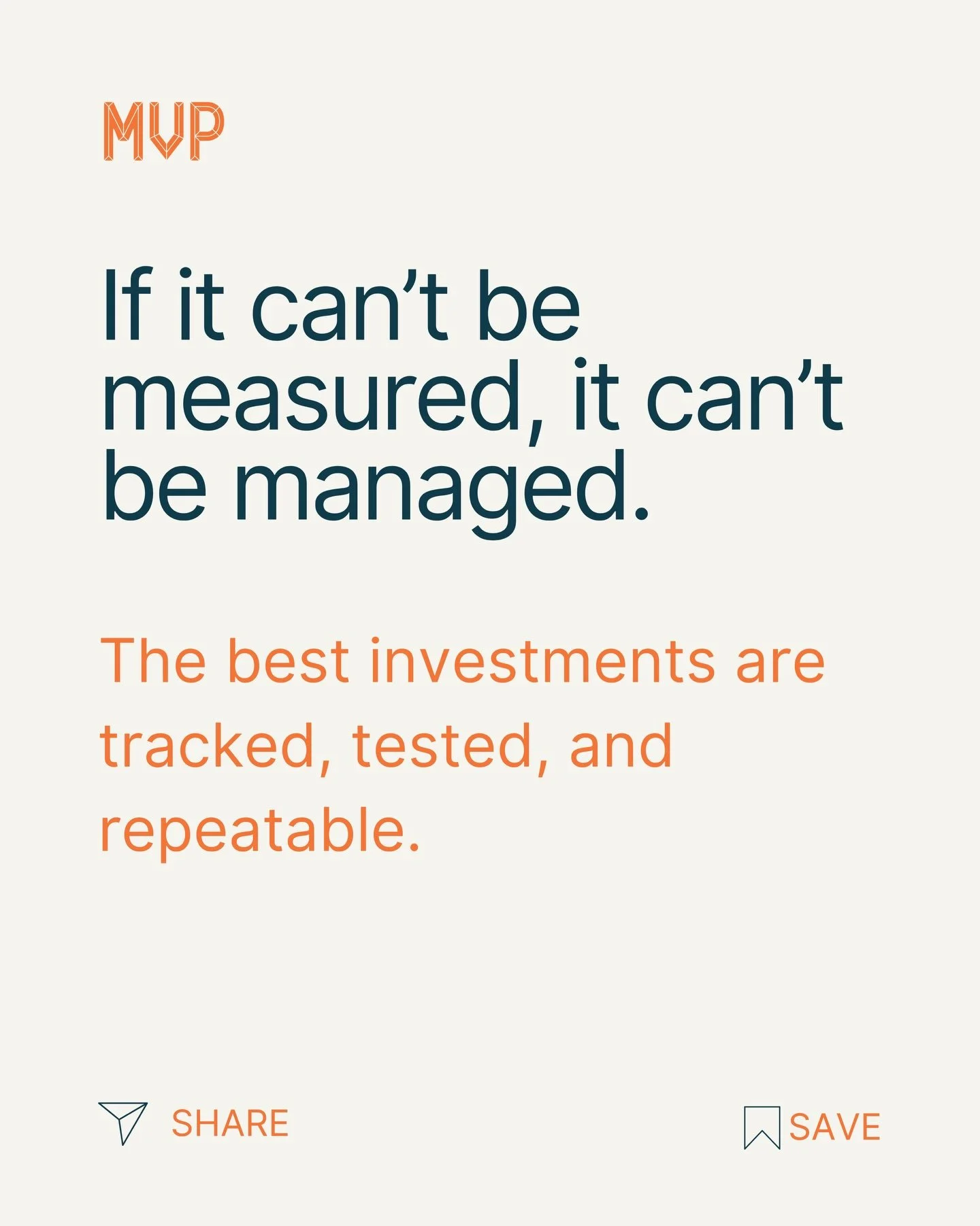 MVP

If it can’t be measured, it can’t be managed.

The best investments are tracked, tested, and repeatable.

SHARE

SAVE